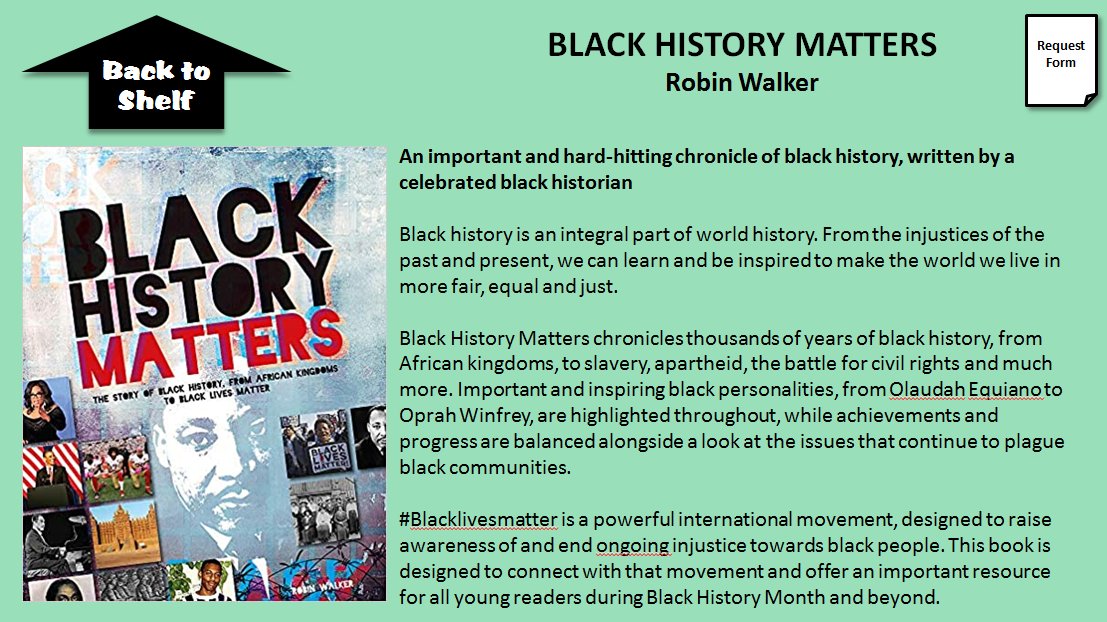 Back to Shelf

BLACK HISTORY MATTERS
Robin Walker

Request Form

BLACK HISTORY MATTERS
THE STORY OF BLACK HISTORY, FROM AFRICAN KINGDOMS TO BLACK LIVES MATTER
BLACK LIVES MATTER
ROBIN WALKER

An important and hard-hitting chronicle of black history, written by a celebrated black historian

Black history is an integral part of world history. From the injustices of the past and present, we can learn and be inspired to make the world we live in more fair, equal and just.

Black History Matters chronicles thousands of years of black history, from African kingdoms, to slavery, apartheid, the battle for civil rights and much more. Important and inspiring black personalities, from Olaudah Equiano to Oprah Winfrey, are highlighted throughout, while achievements and progress are balanced alongside a look at the issues that continue to plague black communities.

#Blacklivesmatter is a powerful international movement, designed to raise awareness of and end ongoing injustice towards black people. This book is designed to connect with that movement and offer an important resource for all young readers during Black History Month and beyond.